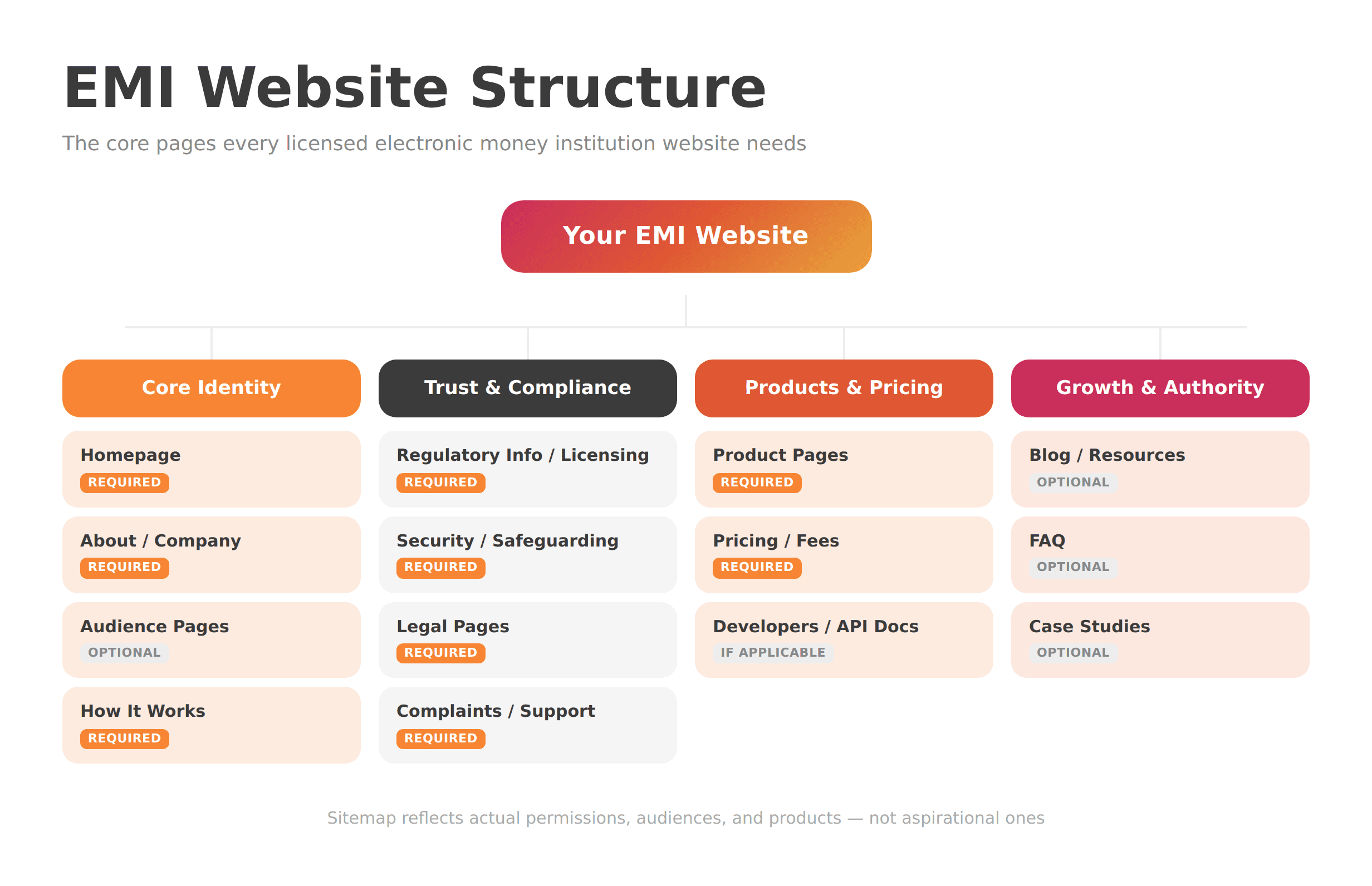 EMI Website Structure

The core pages every licensed electronic money institution website needs

Your EMI Website

Core Identity

Homepage
REQUIRED

About / Company
REQUIRED

Audience Pages
OPTIONAL

How It Works
REQUIRED

Trust & Compliance

Regulatory Info / Licensing
REQUIRED

Security / Safeguarding
REQUIRED

Legal Pages
REQUIRED

Complaints / Support
REQUIRED

Products & Pricing

Product Pages
REQUIRED

Pricing / Fees
REQUIRED

Developers / API Docs
IF APPLICABLE

Growth & Authority

Blog / Resources
OPTIONAL

FAQ
OPTIONAL

Case Studies
OPTIONAL

Sitemap reflects actual permissions, audiences, and products — not aspirational ones